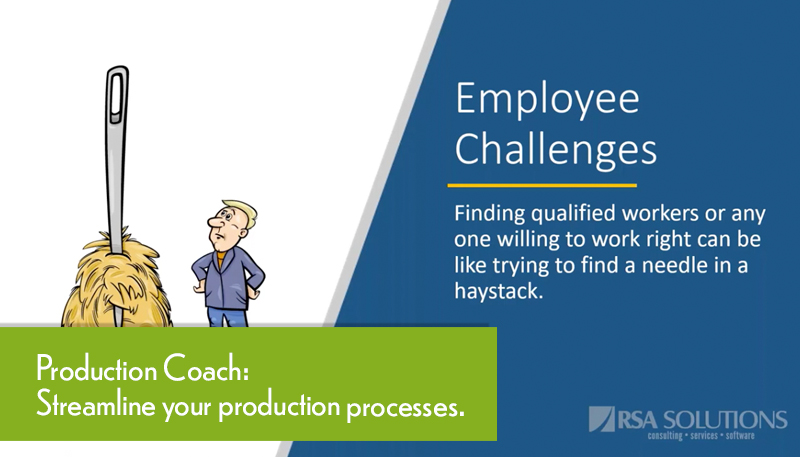 Employee Challenges

Finding qualified workers or any one willing to work right can be like trying to find a needle in a haystack.

Production Coach:
Streamline your production processes.

RSA SOLUTIONS
consulting • services • software